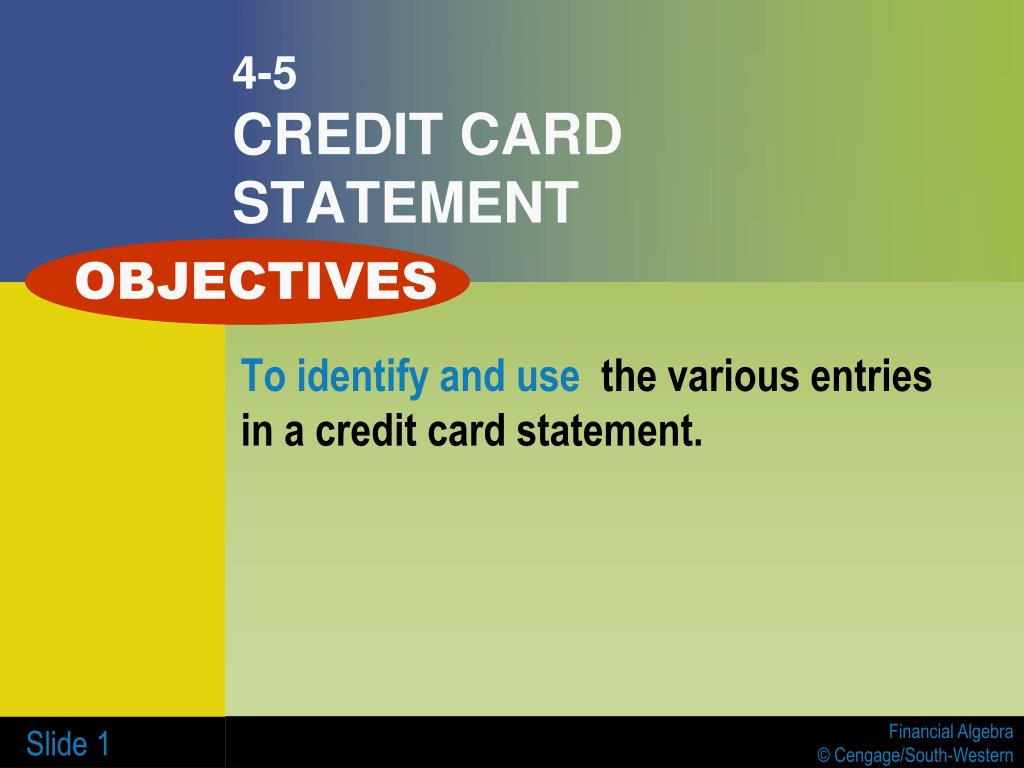 4-5
CREDIT CARD STATEMENT

OBJECTIVES

To identify and use the various entries in a credit card statement.

Slide 1

Financial Algebra
© Cengage/South-Western